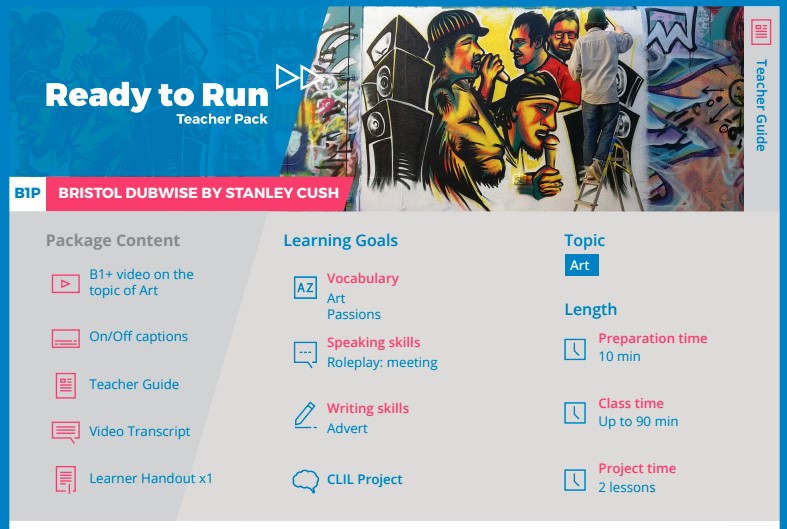 Ready to Run
Teacher Pack

Teacher Guide

B1P BRISTOL DUBWISE BY STANLEY CUSH

Package Content

B1+ video on the topic of Art

On/Off captions

Teacher Guide

Video Transcript

Learner Handout x1

Learning Goals

AZ Vocabulary
Art
Passions

Speaking skills
Roleplay: meeting

Writing skills
Advert

CLIL Project

Topic

Art

Length

Preparation time
10 min

Class time
Up to 90 min

Project time
2 lessons